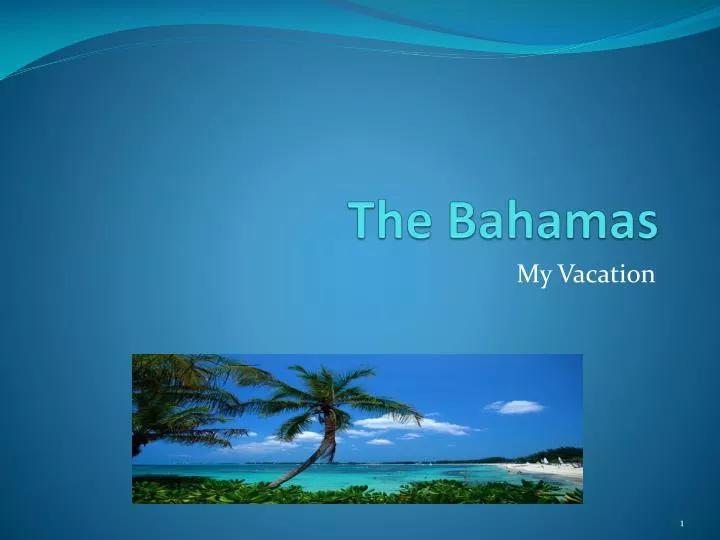 The Bahamas

My Vacation

1